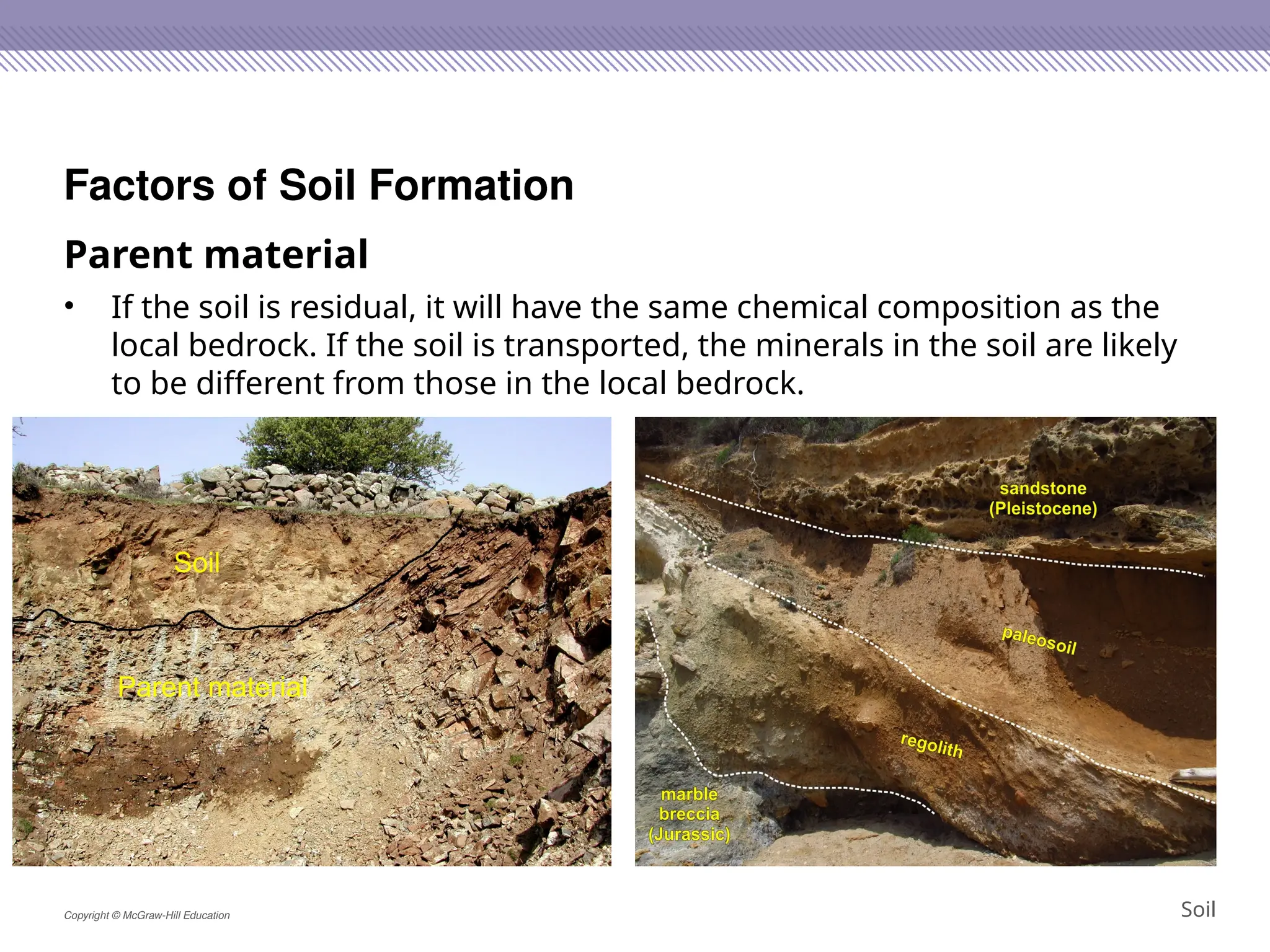 Factors of Soil Formation

Parent material

• If the soil is residual, it will have the same chemical composition as the local bedrock. If the soil is transported, the minerals in the soil are likely to be different from those in the local bedrock.

Soil

Parent material

sandstone (Pleistocene)

paleosoil

regolith

marble breccia (Jurassic)

Copyright © McGraw-Hill Education

Soil